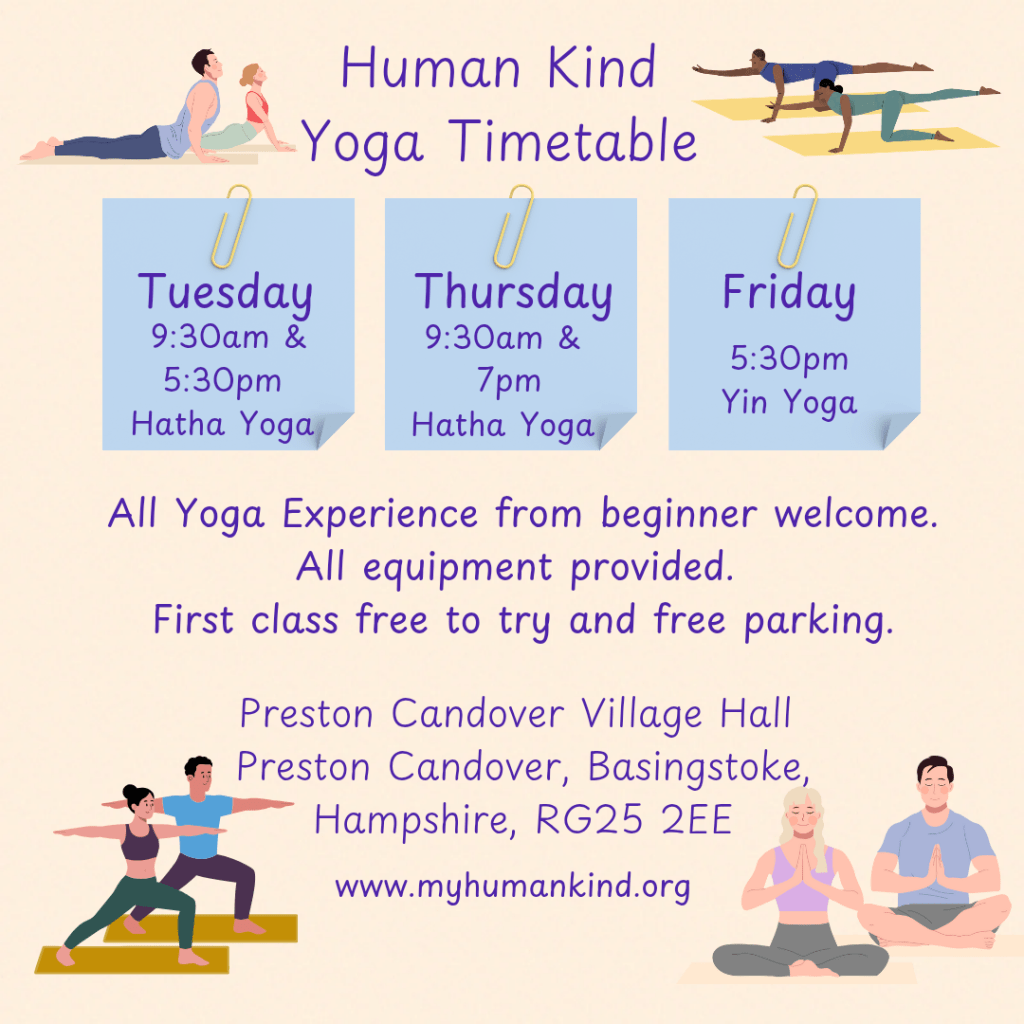 Human Kind
Yoga Timetable

Tuesday
9:30am &
5:30pm
Hatha Yoga

Thursday
9:30am &
7pm
Hatha Yoga

Friday
5:30pm
Yin Yoga

All Yoga Experience from beginner welcome.
All equipment provided.
First class free to try and free parking.

Preston Candover Village Hall
Preston Candover, Basingstoke,
Hampshire, RG25 2EE

www.myhumankind.org